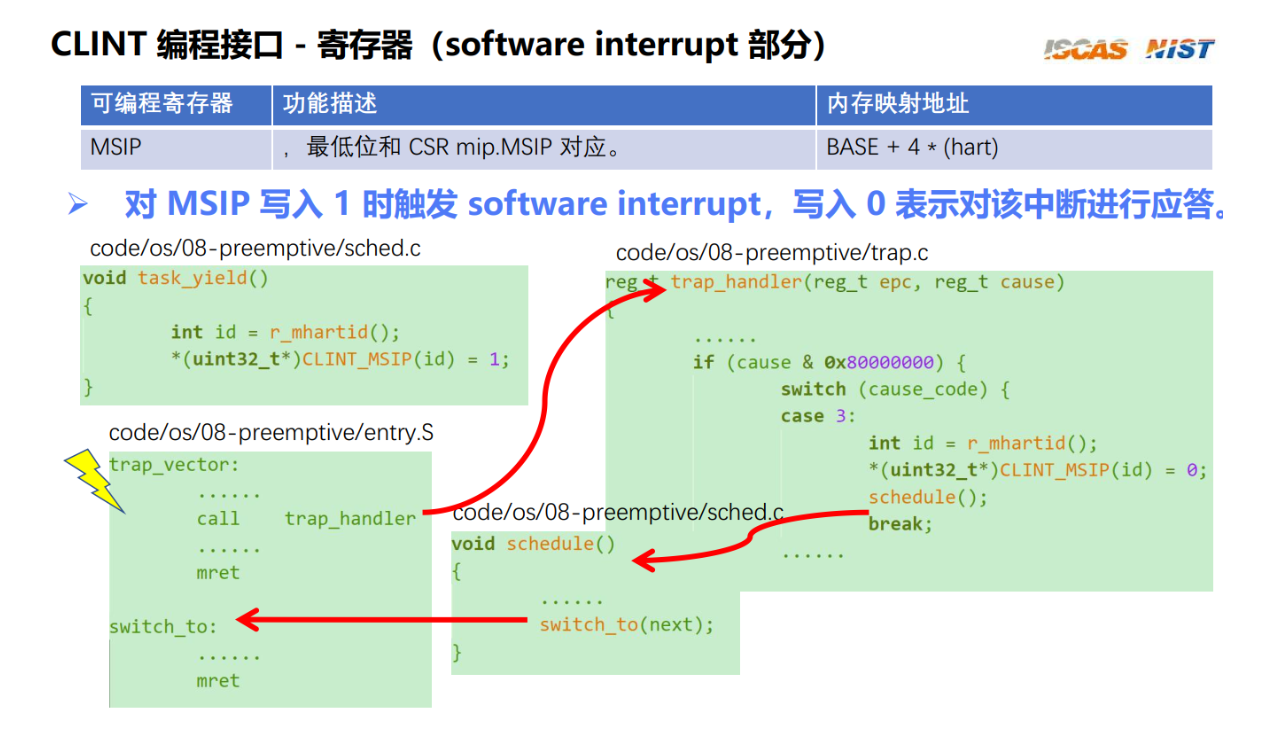 CLINT 编程接口 - 寄存器（software interrupt 部分）

ISCAS NIST

| 可编程寄存器 | 功能描述 | 内存映射地址 |
|---|---|---|
| MSIP | ，最低位和 CSR mip.MSIP 对应。 | BASE + 4 * (hart) |

➢ 对 MSIP 写入 1 时触发 software interrupt，写入 0 表示对该中断进行应答。

code/os/08-preemptive/sched.c

void task_yield()
{
	int id = r_mhartid();
	*(uint32_t*)CLINT_MSIP(id) = 1;
}

code/os/08-preemptive/entry.S

trap_vector:
	......
	call	trap_handler
	......
	mret

switch_to:
	......
	mret

code/os/08-preemptive/trap.c

reg_t trap_handler(reg_t epc, reg_t cause)
{
	......
	if (cause & 0x80000000) {
		switch (cause_code) {
		case 3:
			int id = r_mhartid();
			*(uint32_t*)CLINT_MSIP(id) = 0;
			schedule();
			break;
		......

code/os/08-preemptive/sched.c

void schedule()
{
	......
	switch_to(next);
}